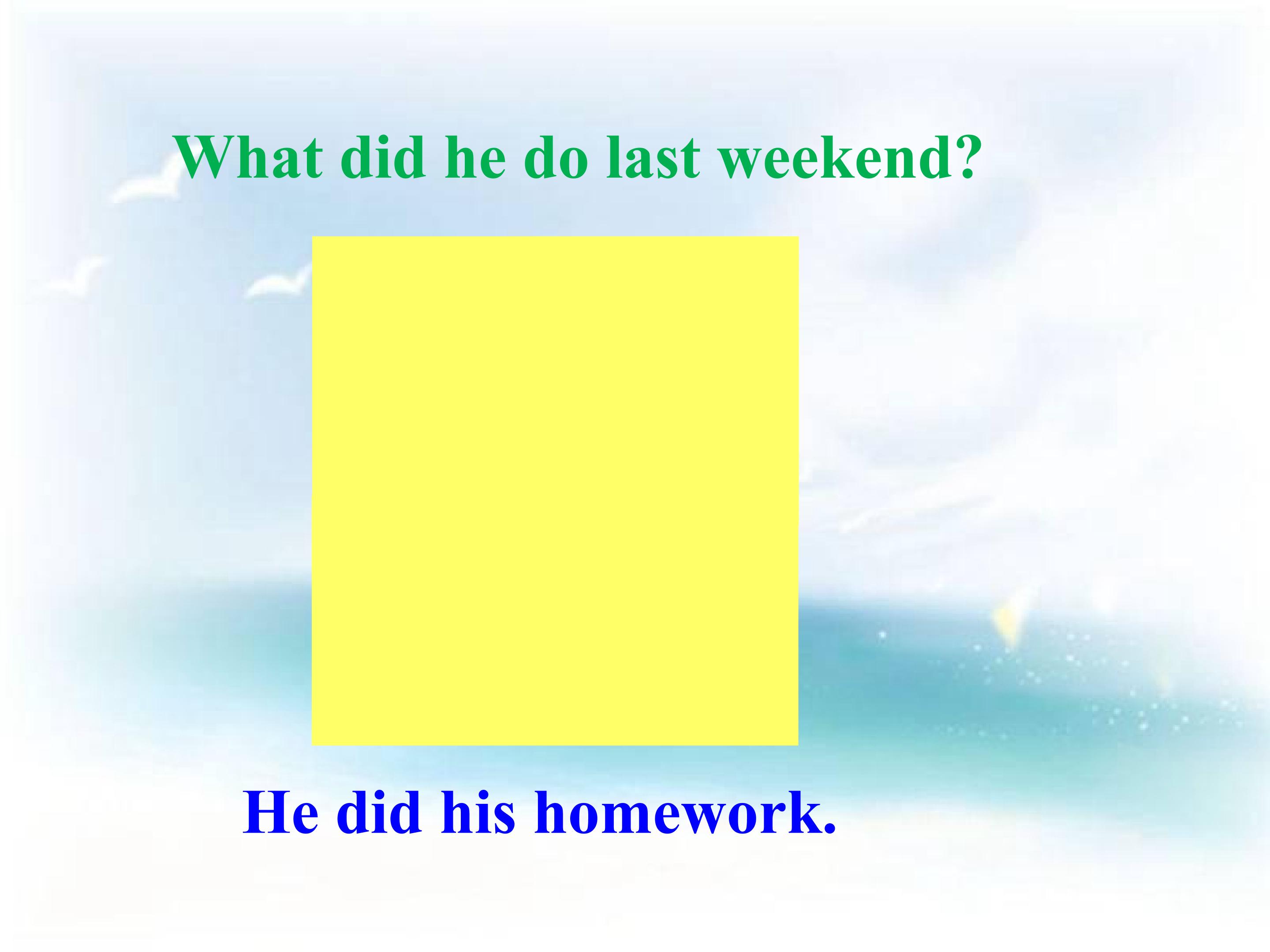 What did he do last weekend?

He did his homework.